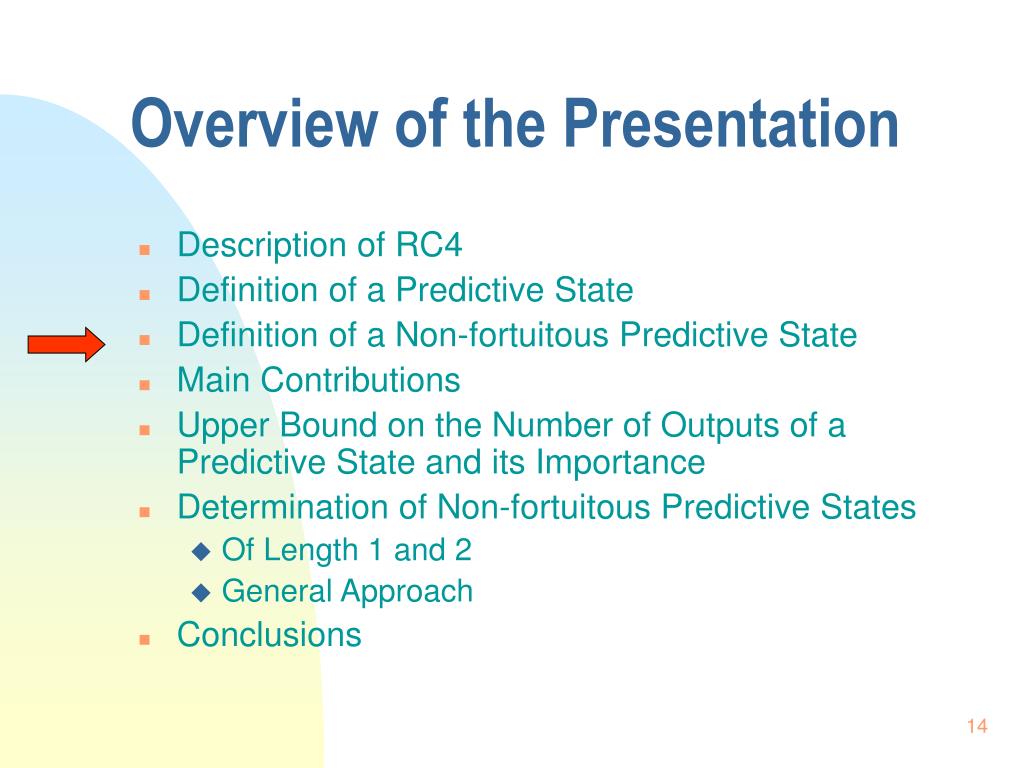 Overview of the Presentation

- Description of RC4
- Definition of a Predictive State
- Definition of a Non-fortuitous Predictive State
- Main Contributions
- Upper Bound on the Number of Outputs of a Predictive State and its Importance
- Determination of Non-fortuitous Predictive States
  - Of Length 1 and 2
  - General Approach
- Conclusions

14